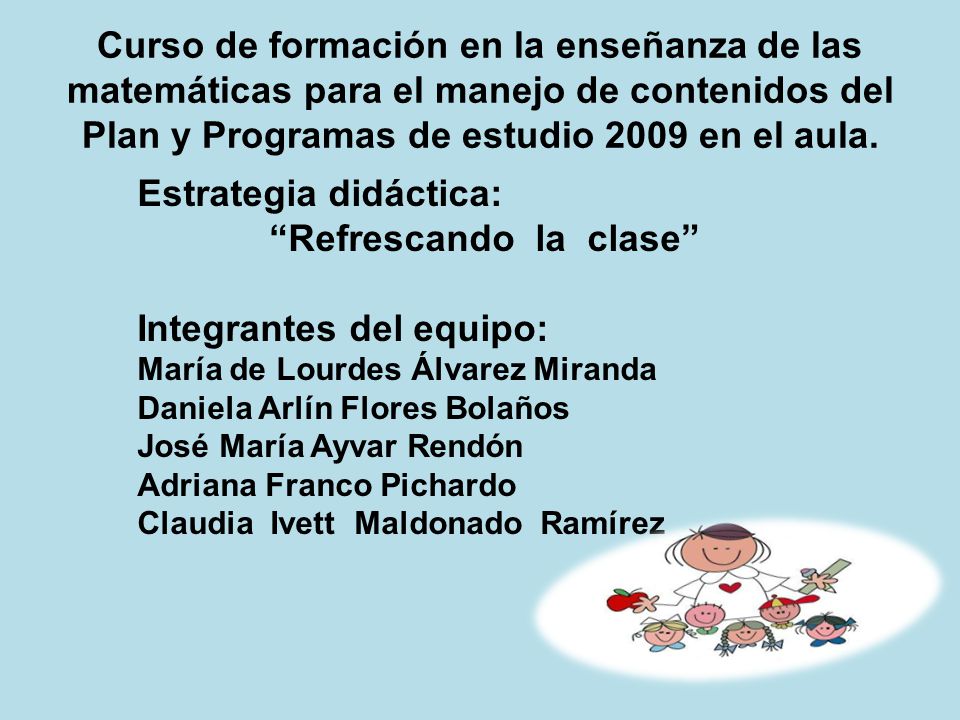 Curso de formación en la enseñanza de las matemáticas para el manejo de contenidos del Plan y Programas de estudio 2009 en el aula.

Estrategia didáctica:
“Refrescando la clase”

Integrantes del equipo:
María de Lourdes Álvarez Miranda
Daniela Arlín Flores Bolaños
José María Ayvar Rendón
Adriana Franco Pichardo
Claudia Ivett Maldonado Ramírez